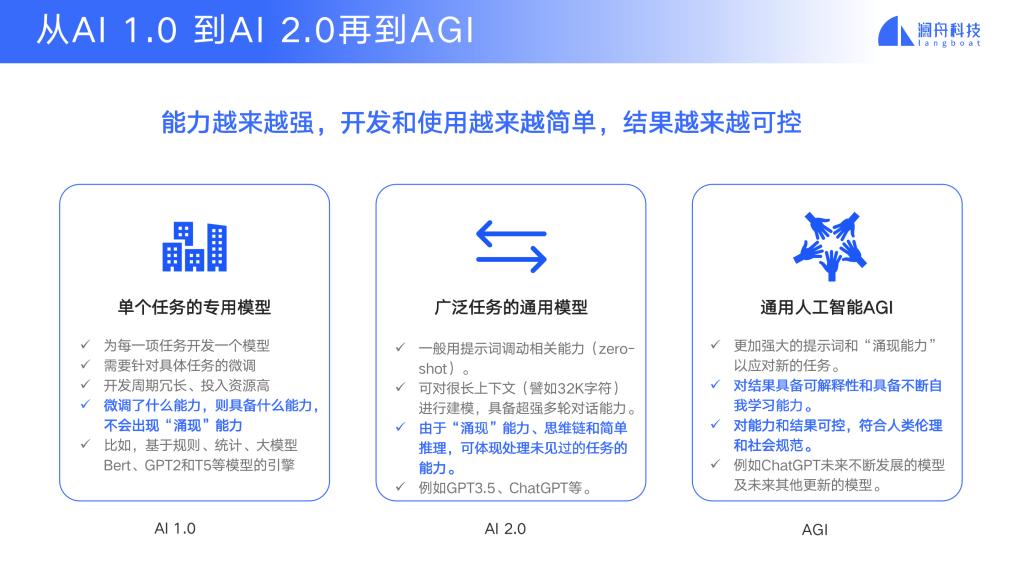 从AI 1.0 到AI 2.0再到AGI

澜舟科技
langboat

能力越来越强，开发和使用越来越简单，结果越来越可控

单个任务的专用模型

✓ 为每一项任务开发一个模型
✓ 需要针对具体任务的微调
✓ 开发周期冗长、投入资源高
✓ 微调了什么能力，则具备什么能力，不会出现“涌现”能力
✓ 比如，基于规则、统计、大模型Bert、GPT2和T5等模型的引擎

AI 1.0

广泛任务的通用模型

✓ 一般用提示词调动相关能力（zero-shot）。
✓ 可对很长上下文（譬如32K字符）进行建模，具备超强多轮对话能力。
✓ 由于“涌现”能力、思维链和简单推理，可体现处理未见过的任务的能力。
✓ 例如GPT3.5、ChatGPT等。

AI 2.0

通用人工智能AGI

✓ 更加强大的提示词和“涌现能力”以应对新的任务。
✓ 对结果具备可解释性和具备不断自我学习能力。
✓ 对能力和结果可控，符合人类伦理和社会规范。
✓ 例如ChatGPT未来不断发展的模型及未来其他更新的模型。

AGI